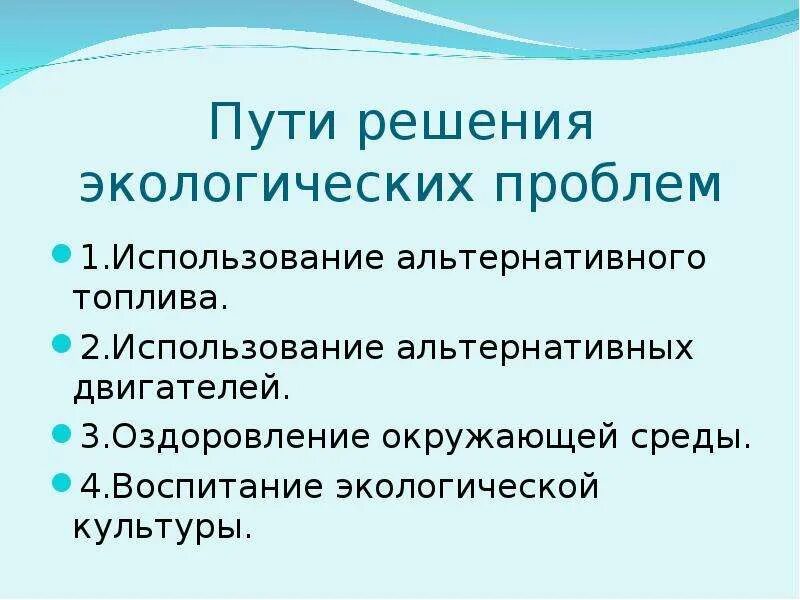 Пути решения экологических проблем

1.Использование альтернативного топлива.

2.Использование альтернативных двигателей.

3.Оздоровление окружающей среды.

4.Воспитание экологической культуры.